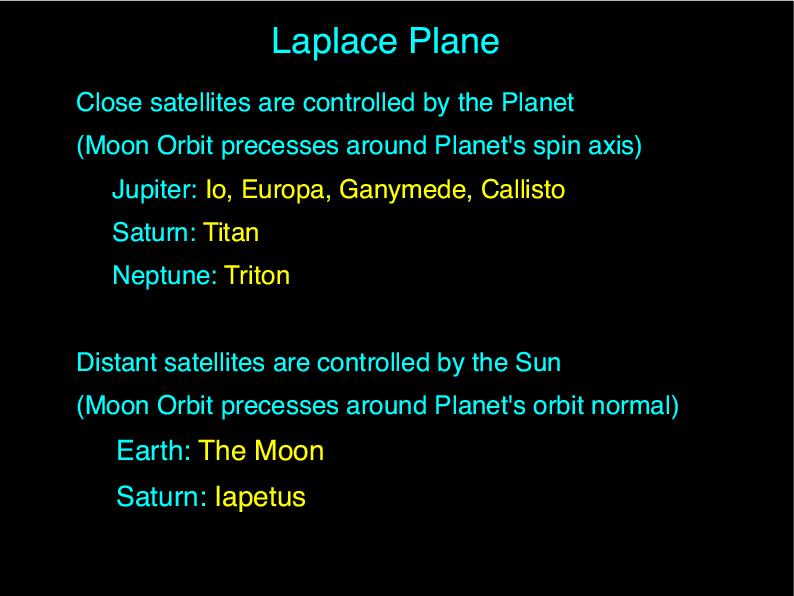 Laplace Plane

Close satellites are controlled by the Planet

(Moon Orbit precesses around Planet's spin axis)

Jupiter: Io, Europa, Ganymede, Callisto

Saturn: Titan

Neptune: Triton

Distant satellites are controlled by the Sun

(Moon Orbit precesses around Planet's orbit normal)

Earth: The Moon

Saturn: Iapetus